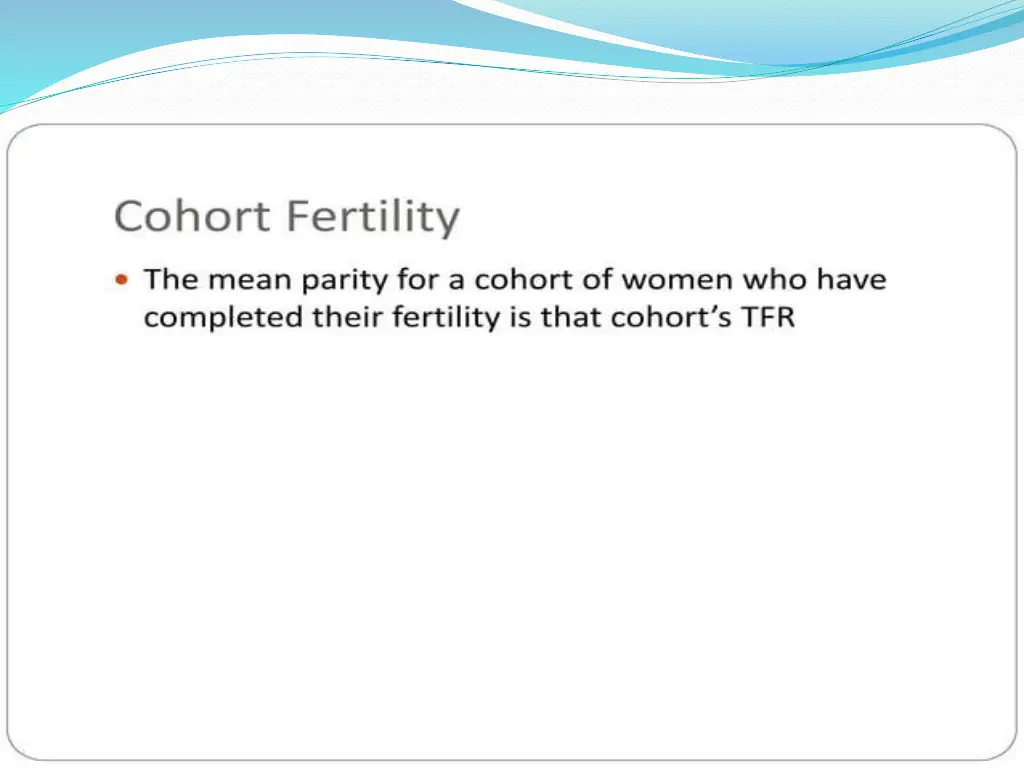 Cohort Fertility

• The mean parity for a cohort of women who have completed their fertility is that cohort's TFR